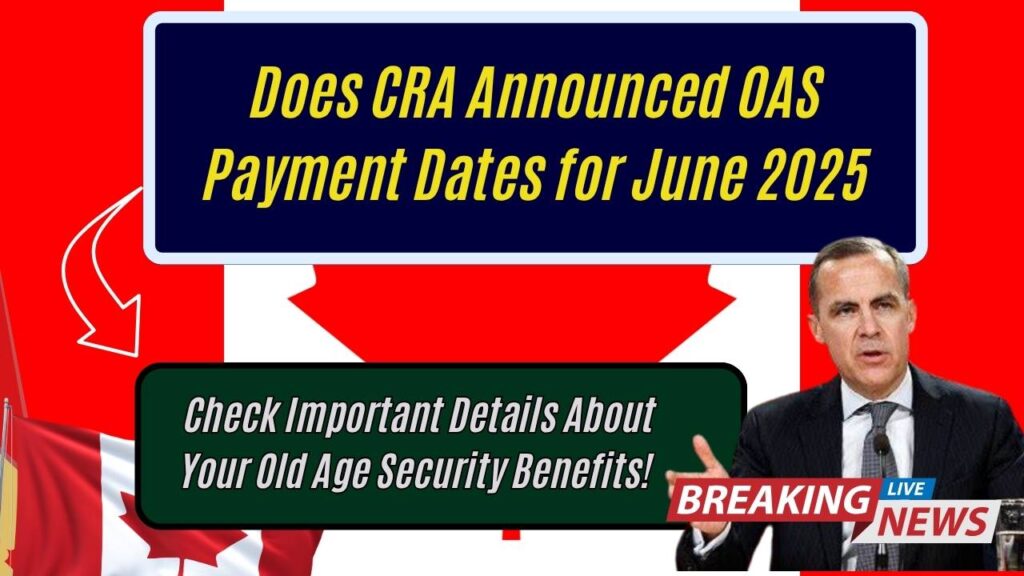 Does CRA Announced OAS Payment Dates for June 2025

Check Important Details About Your Old Age Security Benefits!

BREAKING LIVE NEWS